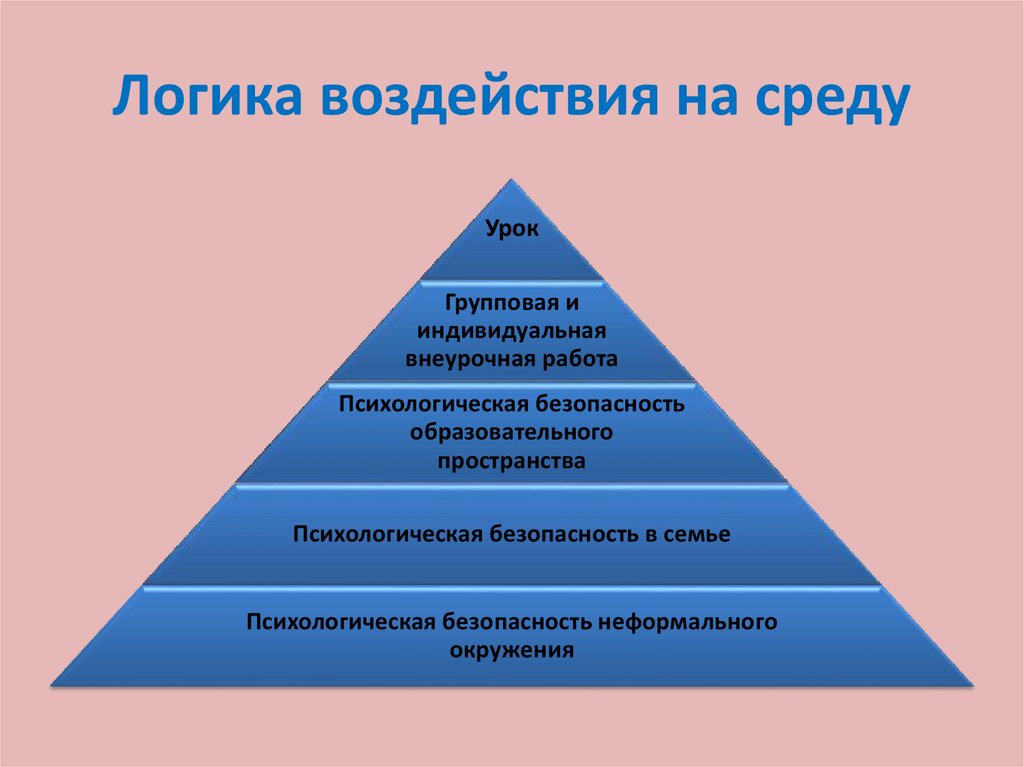 Логика воздействия на среду

Урок

Групповая и индивидуальная внеурочная работа

Психологическая безопасность образовательного пространства

Психологическая безопасность в семье

Психологическая безопасность неформального окружения